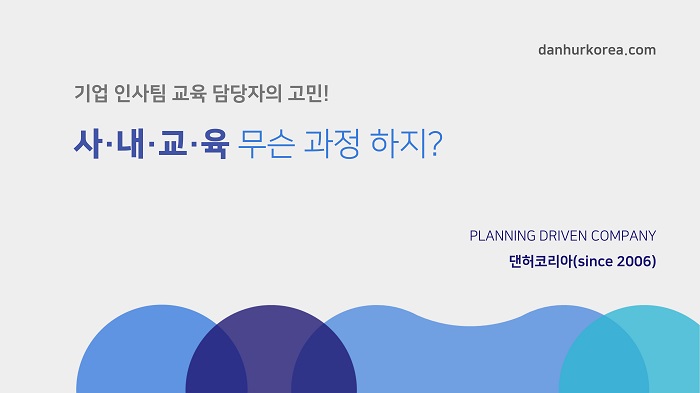 danhurkorea.com

기업 인사팀 교육 담당자의 고민!

사·내·교·육 무슨 과정 하지?

PLANNING DRIVEN COMPANY

댄허코리아(since 2006)